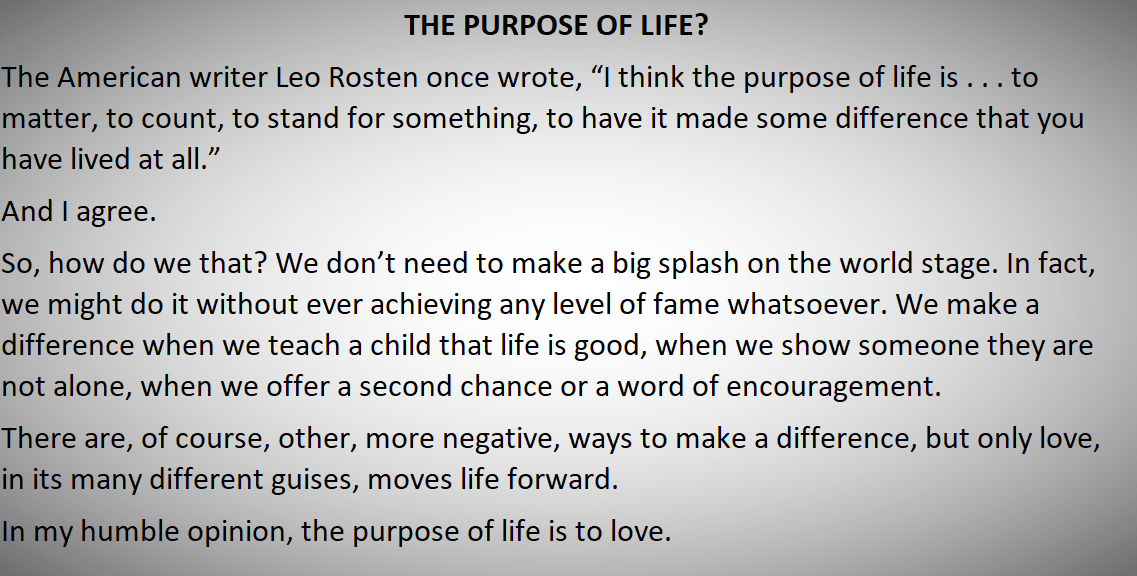 THE PURPOSE OF LIFE?

The American writer Leo Rosten once wrote, “I think the purpose of life is . . . to matter, to count, to stand for something, to have it made some difference that you have lived at all.”

And I agree.

So, how do we that? We don’t need to make a big splash on the world stage. In fact, we might do it without ever achieving any level of fame whatsoever. We make a difference when we teach a child that life is good, when we show someone they are not alone, when we offer a second chance or a word of encouragement.

There are, of course, other, more negative, ways to make a difference, but only love, in its many different guises, moves life forward.

In my humble opinion, the purpose of life is to love.